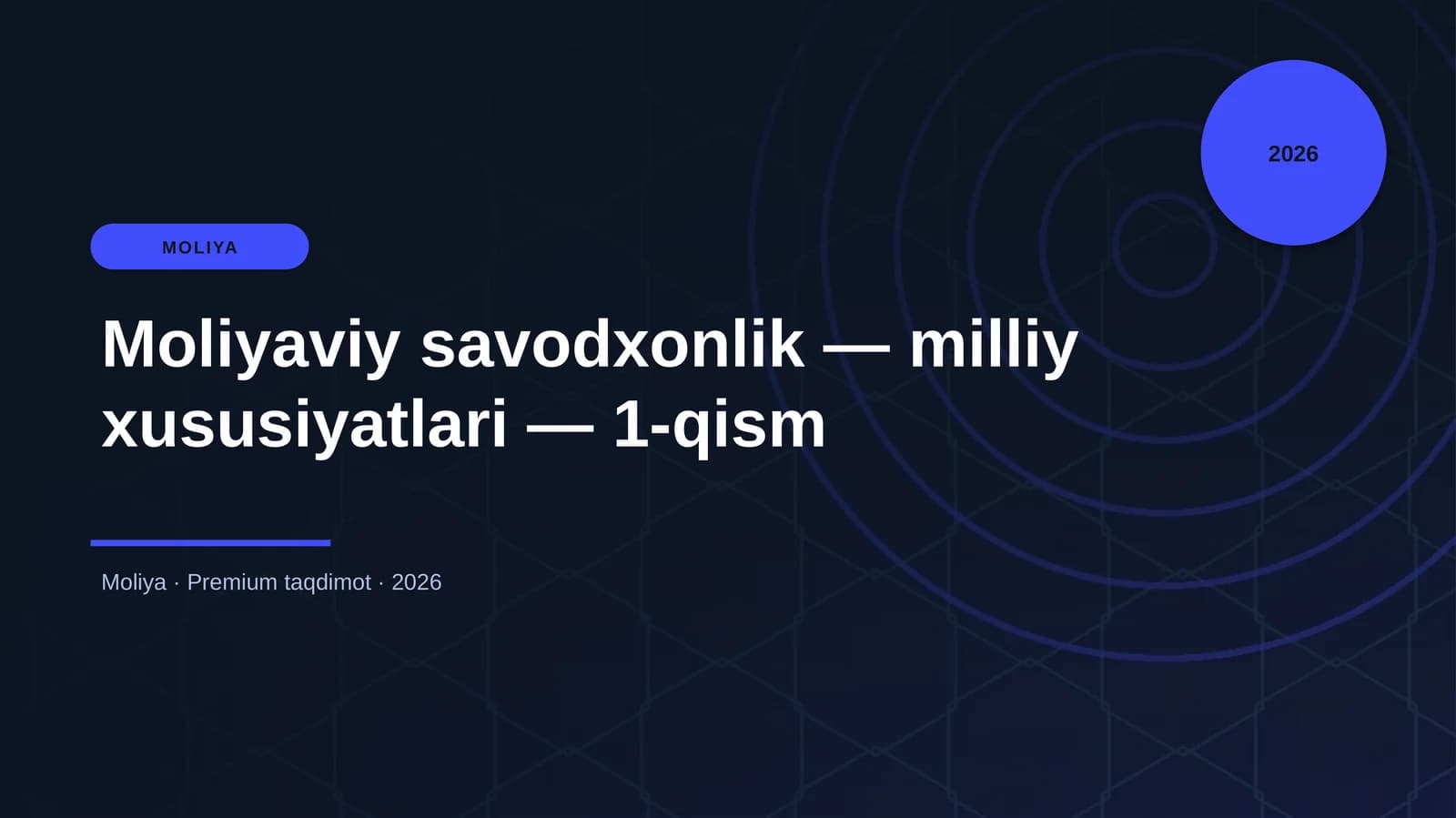 2026

MOLIYA

Moliyaviy savodxonlik — milliy xususiyatlari — 1-qism

Moliya · Premium taqdimot · 2026